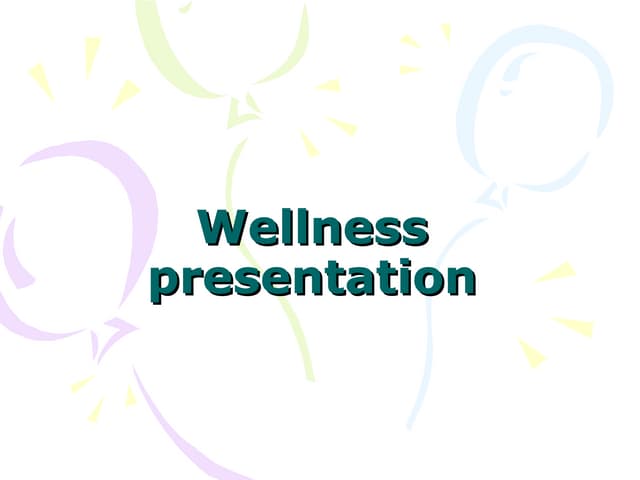 Wellness presentation